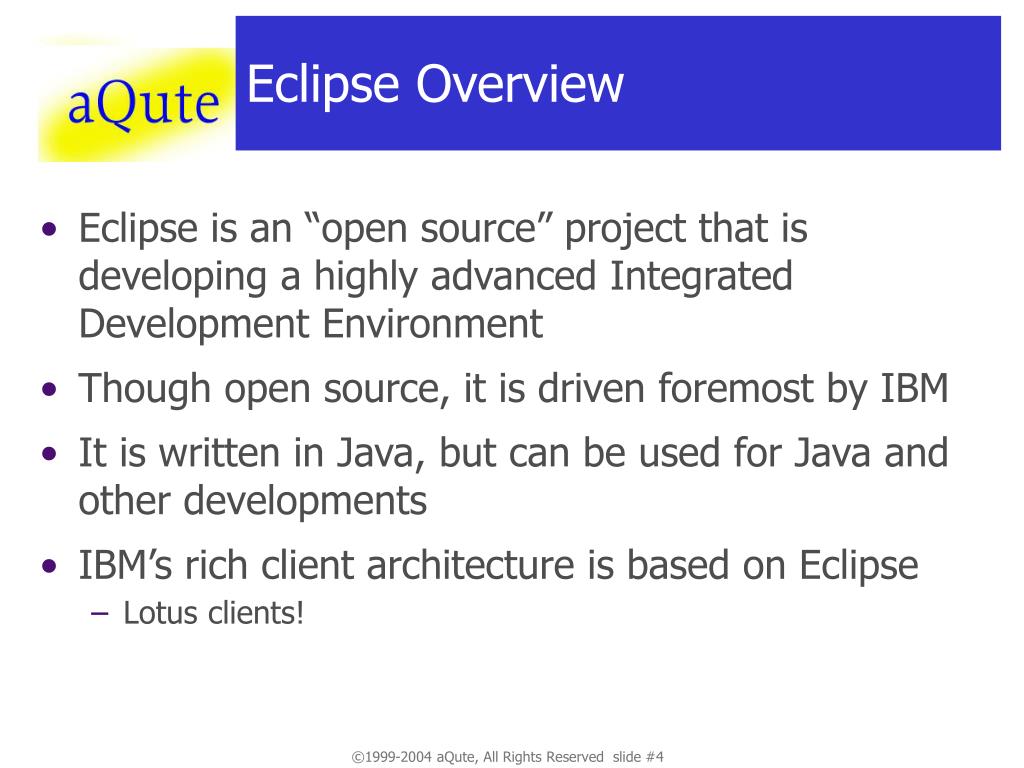 aQute

Eclipse Overview

• Eclipse is an “open source” project that is developing a highly advanced Integrated Development Environment
• Though open source, it is driven foremost by IBM
• It is written in Java, but can be used for Java and other developments
• IBM’s rich client architecture is based on Eclipse
  – Lotus clients!

©1999-2004 aQute, All Rights Reserved slide #4